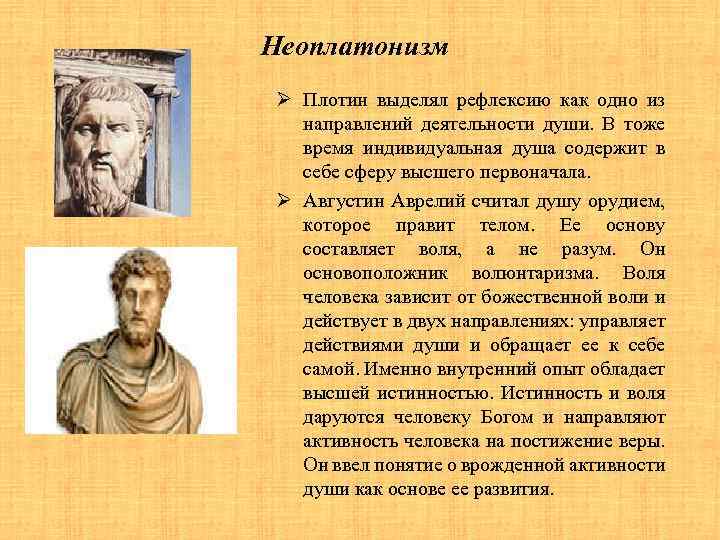 Неоплатонизм

➢ Плотин выделял рефлексию как одно из направлений деятельности души. В тоже время индивидуальная душа содержит в себе сферу высшего первоначала.

➢ Августин Аврелий считал душу орудием, которое правит телом. Ее основу составляет воля, а не разум. Он основоположник волюнтаризма. Воля человека зависит от божественной воли и действует в двух направлениях: управляет действиями души и обращает ее к себе самой. Именно внутренний опыт обладает высшей истинностью. Истинность и воля даруются человеку Богом и направляют активность человека на постижение веры. Он ввел понятие о врожденной активности души как основе ее развития.